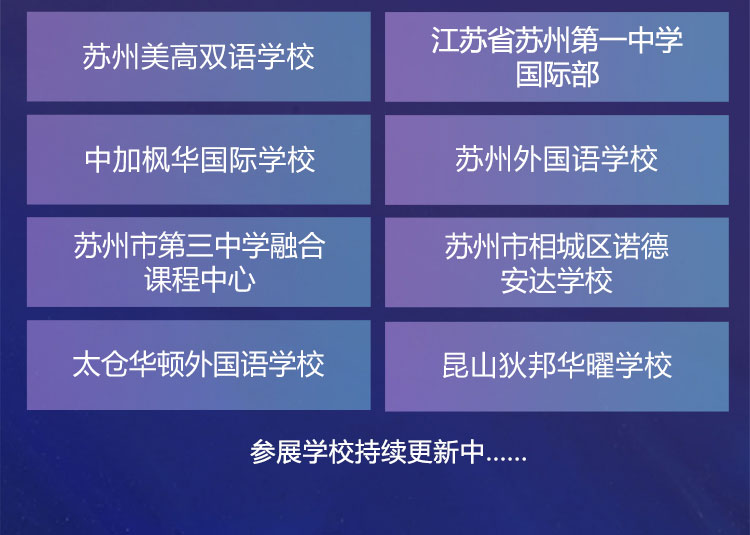 苏州美高双语学校

江苏省苏州第一中学国际部

中加枫华国际学校

苏州外国语学校

苏州市第三中学融合课程中心

苏州市相城区诺德安达学校

太仓华顿外国语学校

昆山狄邦华曜学校

参展学校持续更新中......